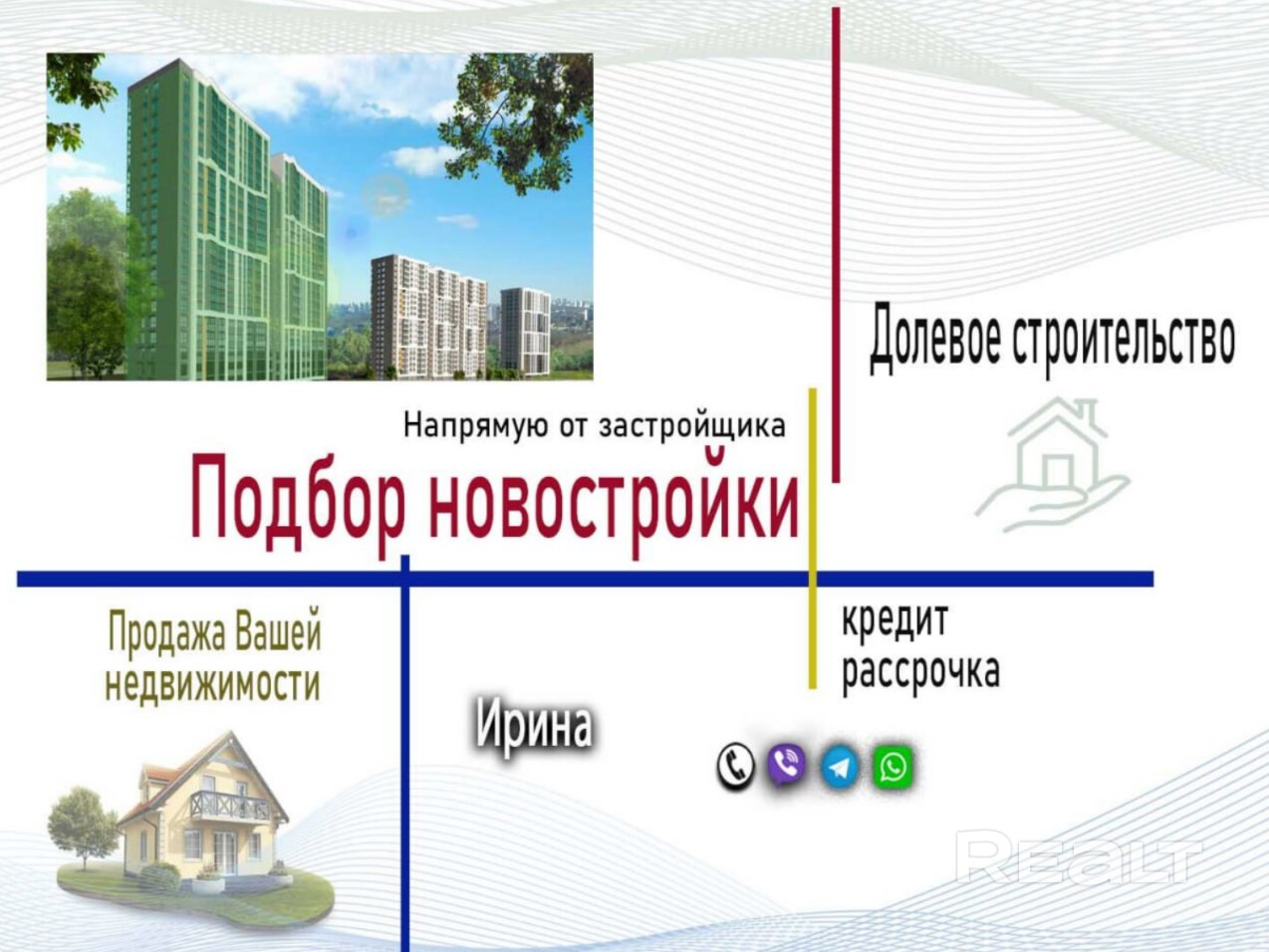 Долевое строительство

Напрямую от застройщика

Подбор новостройки

Продажа Вашей недвижимости

кредит
рассрочка

Ирина

REALT